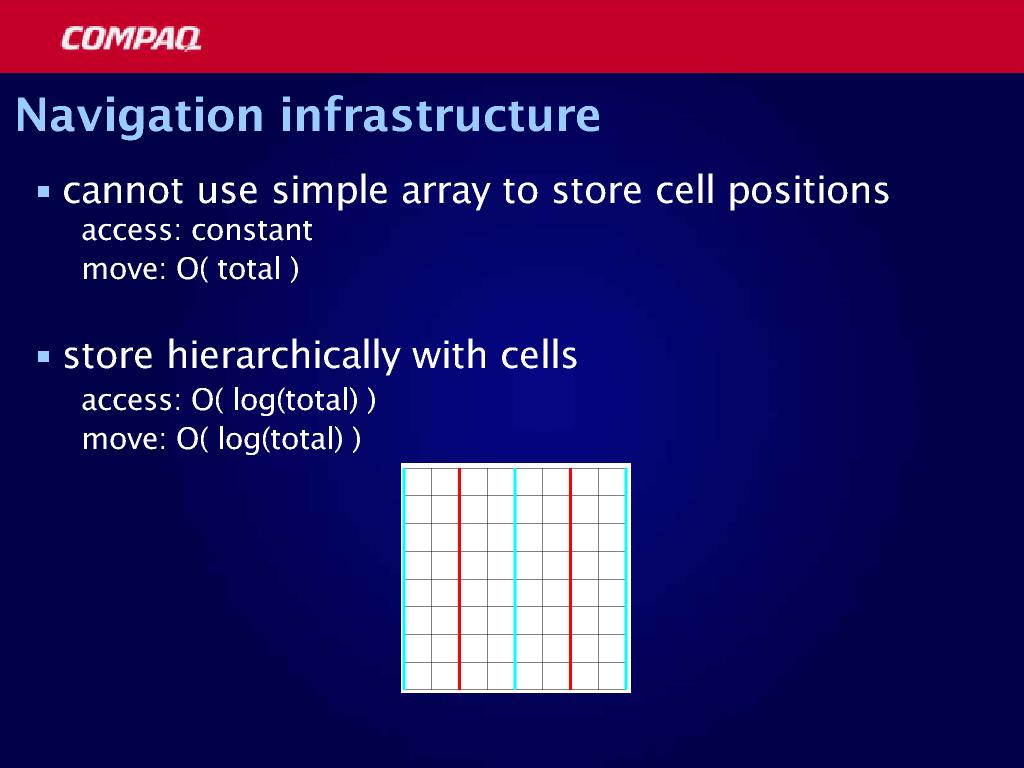 COMPAQ

Navigation infrastructure

▪ cannot use simple array to store cell positions
access: constant
move: O( total )

▪ store hierarchically with cells
access: O( log(total) )
move: O( log(total) )